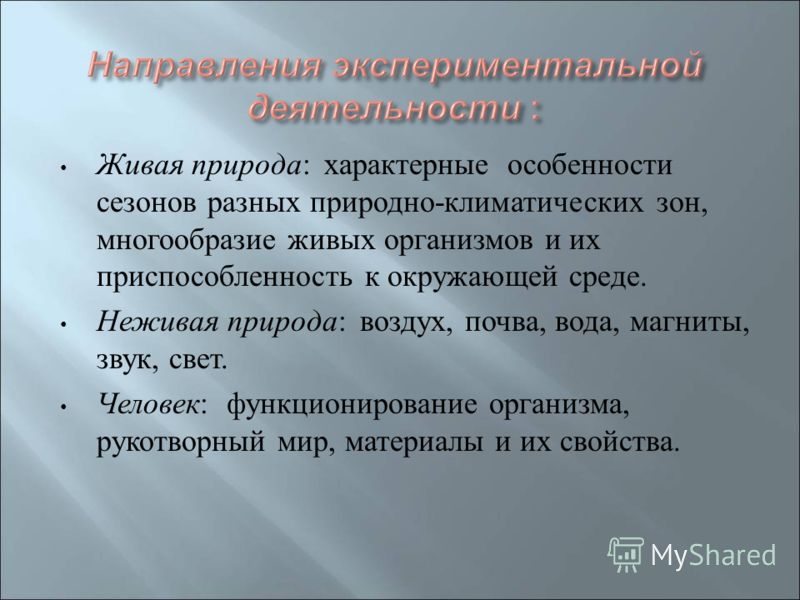 Направления экспериментальной деятельности :

• Живая природа: характерные особенности сезонов разных природно-климатических зон, многообразие живых организмов и их приспособленность к окружающей среде.

• Неживая природа: воздух, почва, вода, магниты, звук, свет.

• Человек: функционирование организма, рукотворный мир, материалы и их свойства.

MyShared